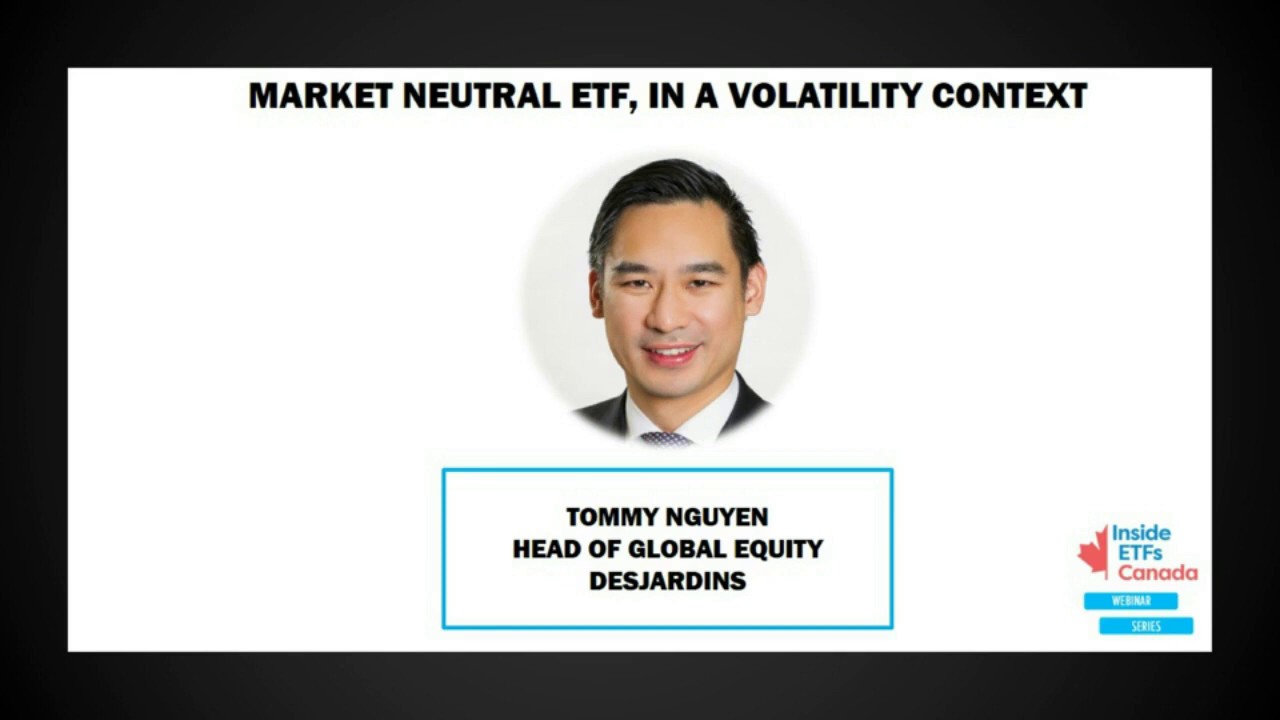 MARKET NEUTRAL ETF, IN A VOLATILITY CONTEXT

TOMMY NGUYEN
HEAD OF GLOBAL EQUITY
DESJARDINS

Inside ETFs Canada
WEBINAR
SERIES